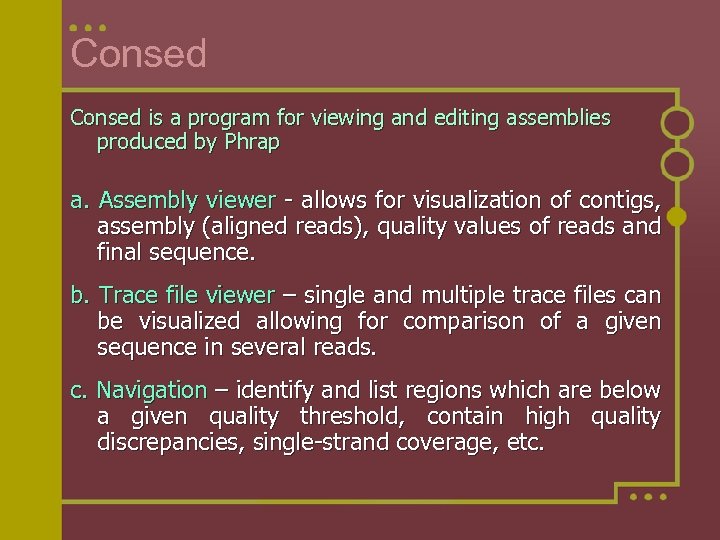 Consed

Consed is a program for viewing and editing assemblies produced by Phrap

a. Assembly viewer - allows for visualization of contigs, assembly (aligned reads), quality values of reads and final sequence.

b. Trace file viewer – single and multiple trace files can be visualized allowing for comparison of a given sequence in several reads.

c. Navigation – identify and list regions which are below a given quality threshold, contain high quality discrepancies, single-strand coverage, etc.